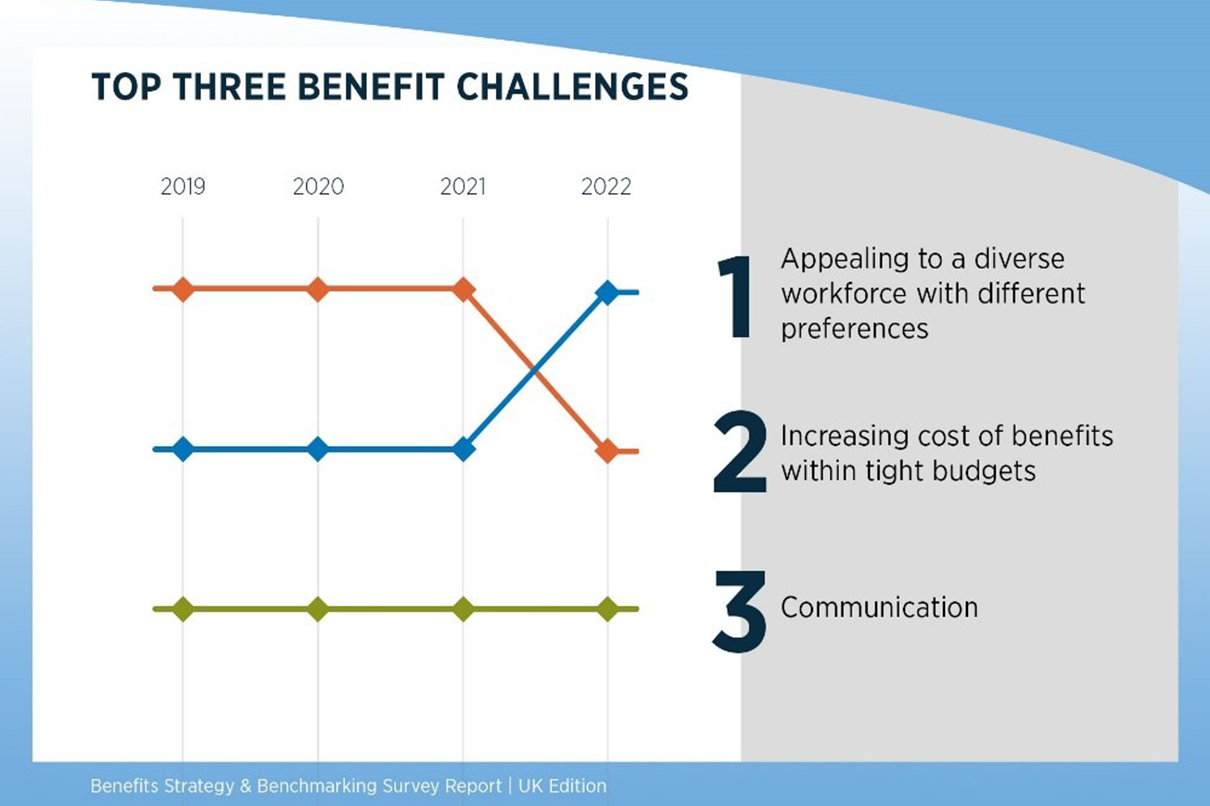 TOP THREE BENEFIT CHALLENGES

2019
2020
2021
2022

1 Appealing to a diverse workforce with different preferences

2 Increasing cost of benefits within tight budgets

3 Communication

Benefits Strategy & Benchmarking Survey Report | UK Edition